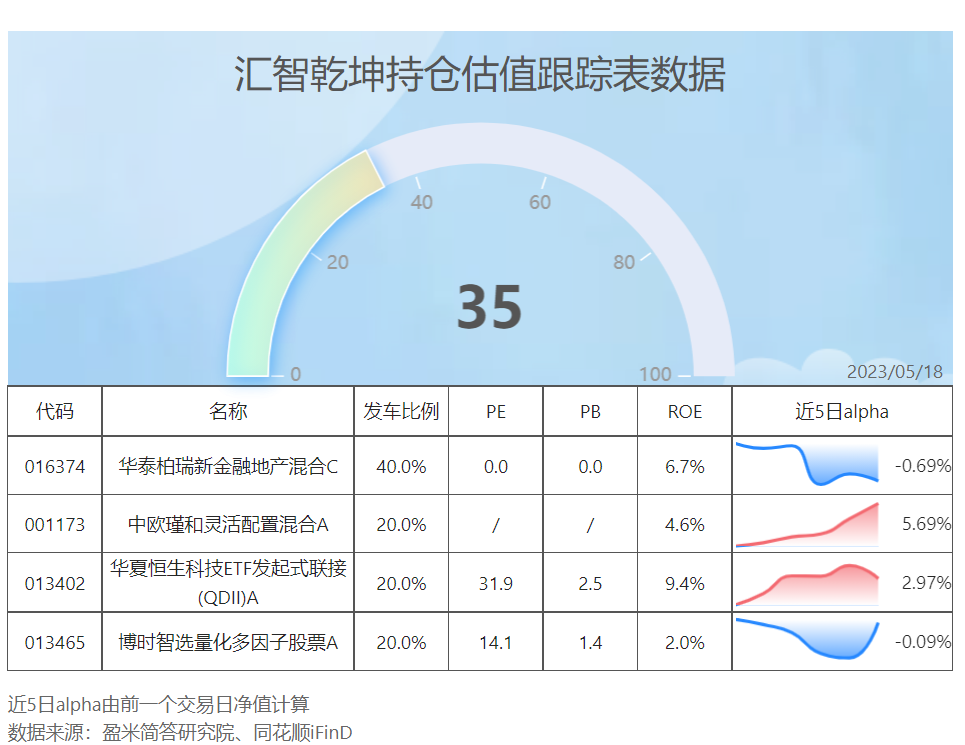 汇智乾坤持仓估值跟踪表数据

0
20
40
60
80
100
35

2023/05/18

| 代码 | 名称 | 发车比例 | PE | PB | ROE | 近5日alpha |
|---|---|---|---|---|---|---|
| 016374 | 华泰柏瑞新金融地产混合C | 40.0% | 0.0 | 0.0 | 6.7% | -0.69% |
| 001173 | 中欧瑾和灵活配置混合A | 20.0% | / | / | 4.6% | 5.69% |
| 013402 | 华夏恒生科技ETF发起式联接(QDII)A | 20.0% | 31.9 | 2.5 | 9.4% | 2.97% |
| 013465 | 博时智选量化多因子股票A | 20.0% | 14.1 | 1.4 | 2.0% | -0.09% |

近5日alpha由前一个交易日净值计算
数据来源：盈米简答研究院、同花顺iFinD